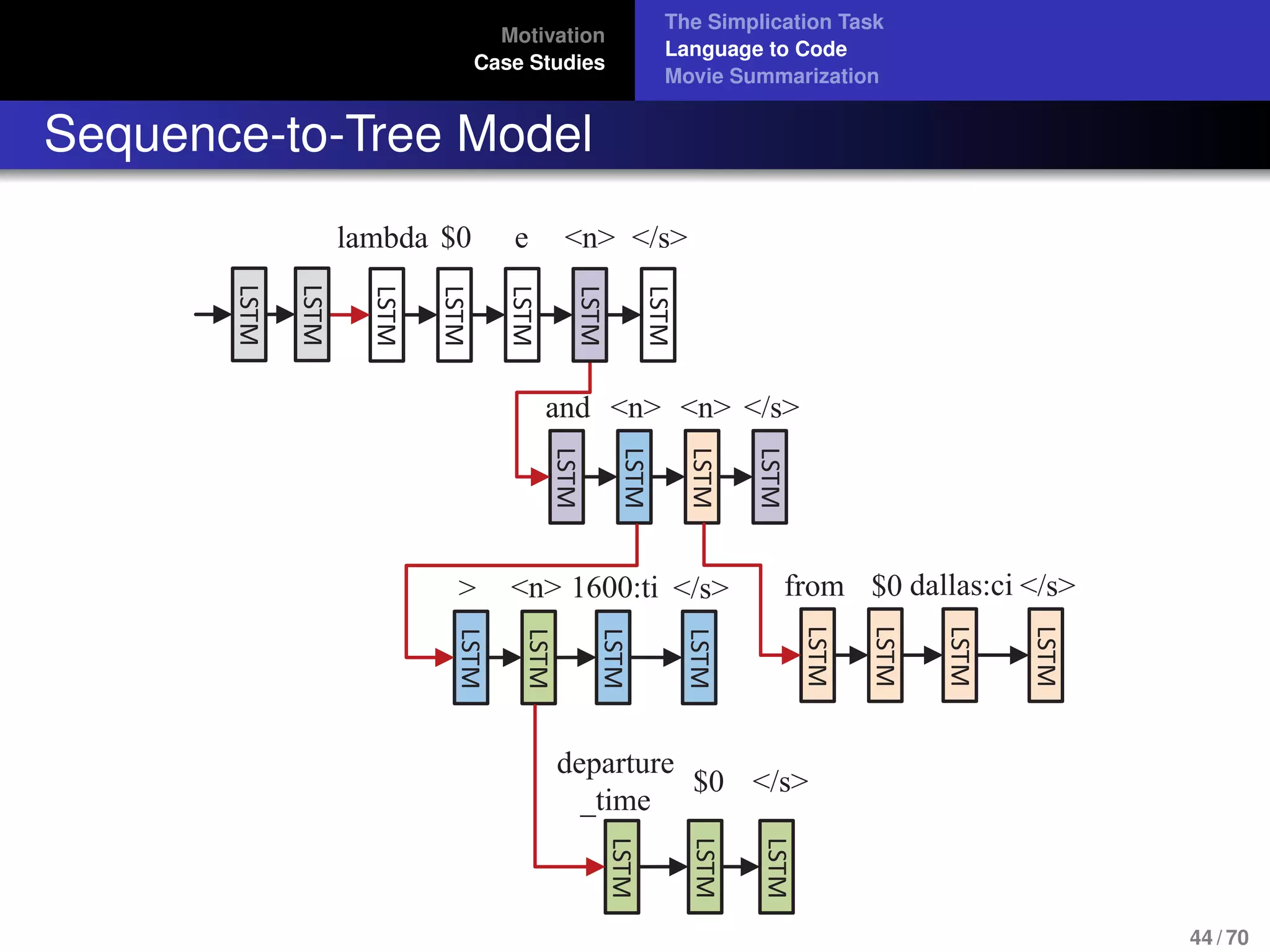 Motivation
Case Studies

The Simplication Task
Language to Code
Movie Summarization

Sequence-to-Tree Model

lambda $0 e <n> </s>

LSTM LSTM LSTM LSTM LSTM LSTM LSTM

and <n> <n> </s>

LSTM LSTM LSTM LSTM

> <n> 1600:ti </s>

LSTM LSTM LSTM LSTM

from $0 dallas:ci </s>

LSTM LSTM LSTM LSTM

departure _time $0 </s>

LSTM LSTM LSTM

44 / 70